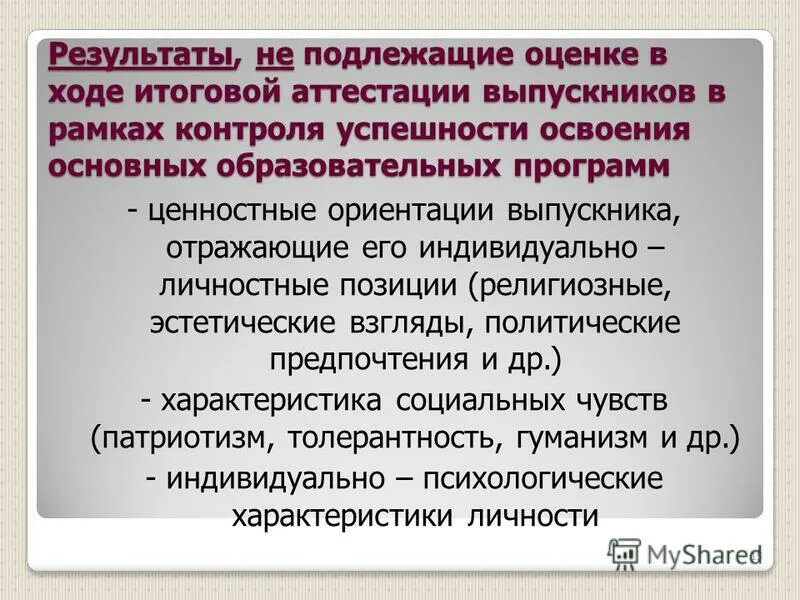 Результаты, не подлежащие оценке в ходе итоговой аттестации выпускников в рамках контроля успешности освоения основных образовательных программ

- ценностные ориентации выпускника, отражающие его индивидуально – личностные позиции (религиозные, эстетические взгляды, политические предпочтения и др.)
- характеристика социальных чувств (патриотизм, толерантность, гуманизм и др.)
- индивидуально – психологические характеристики личности

MyShared